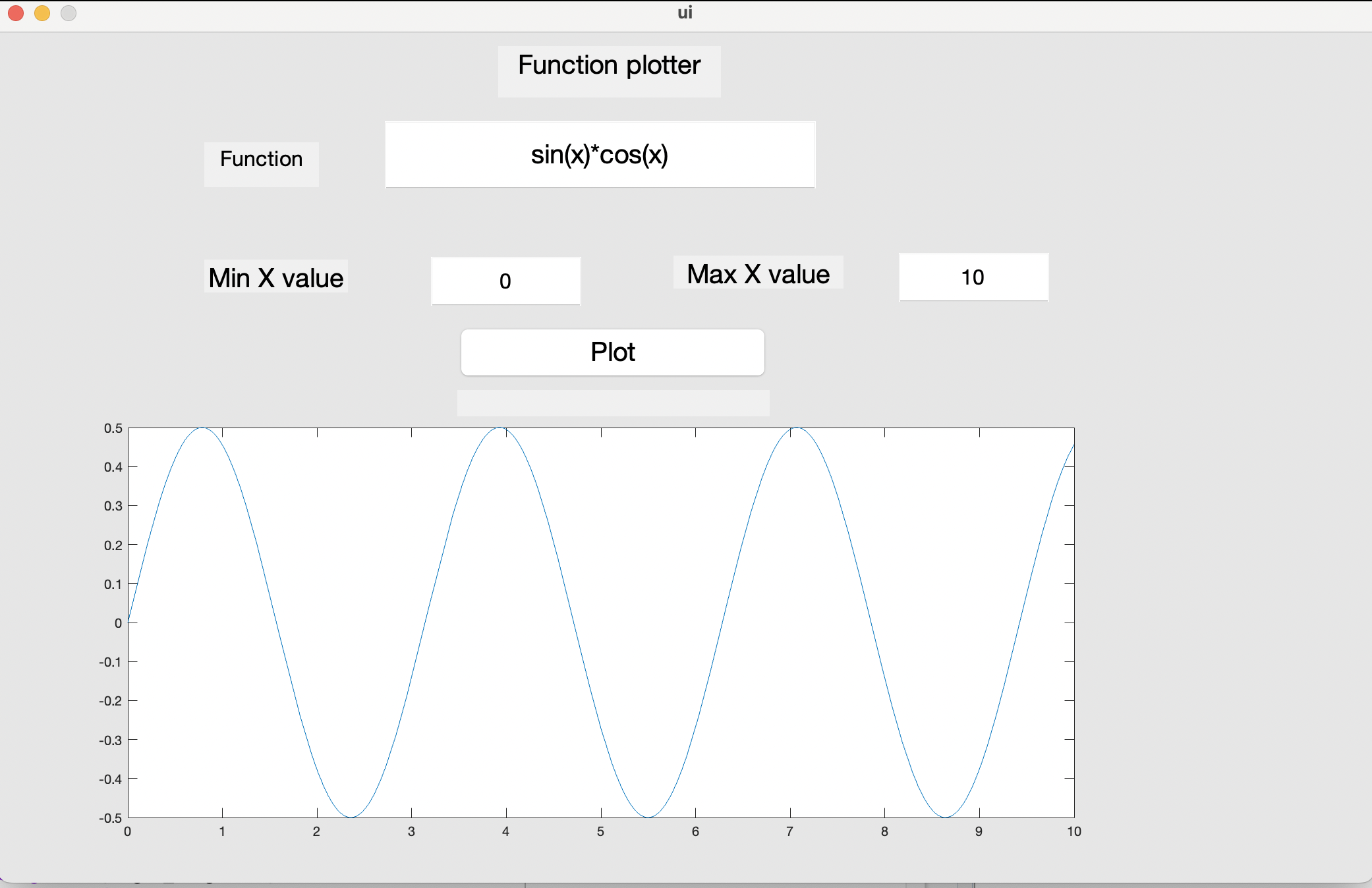 ui

Function plotter

Function

sin(x)*cos(x)

Min X value

0

Max X value

10

Plot

0.5
0.4
0.3
0.2
0.1
0
-0.1
-0.2
-0.3
-0.4
-0.5

0 1 2 3 4 5 6 7 8 9 10